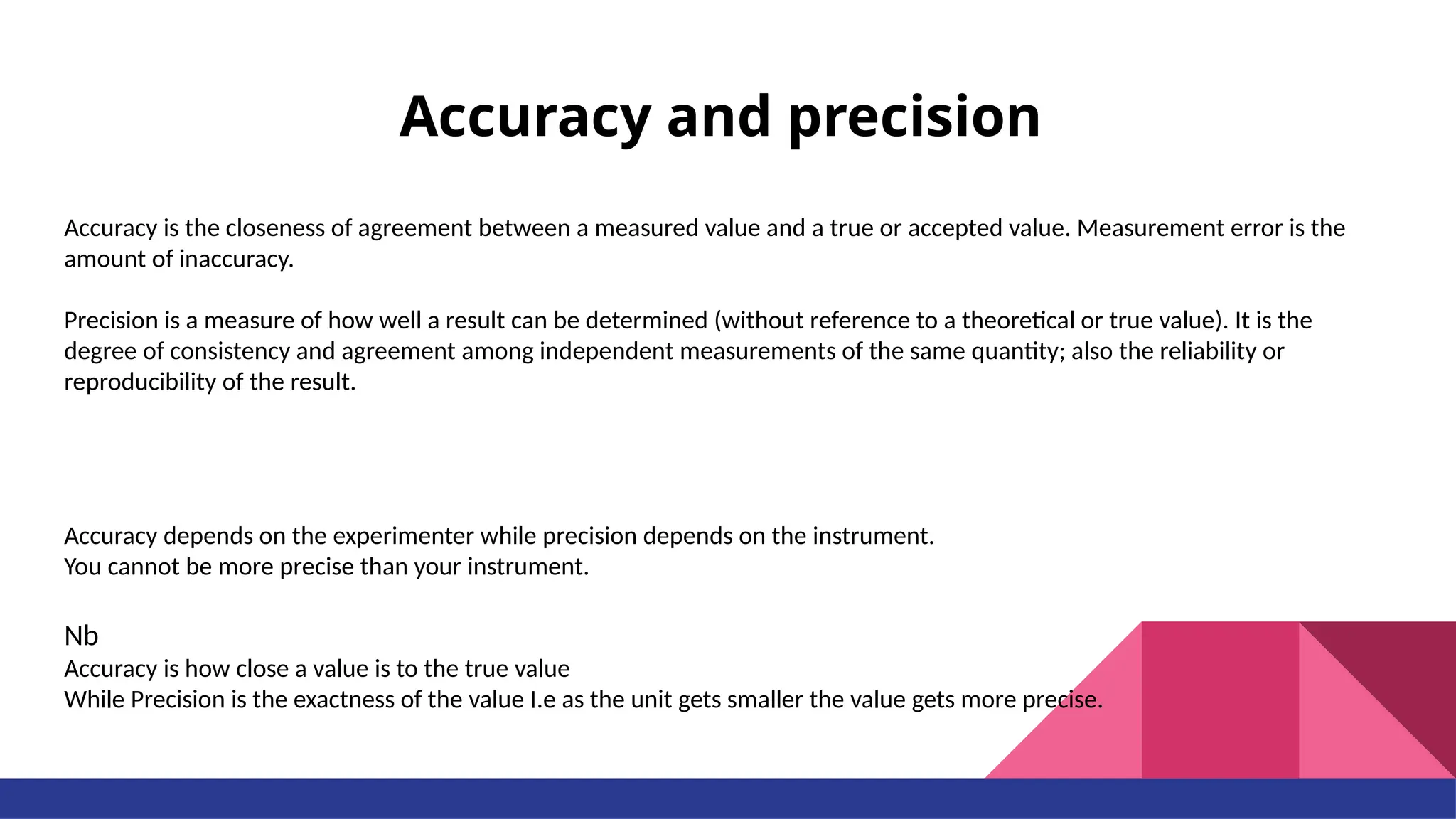 Accuracy and precision

Accuracy is the closeness of agreement between a measured value and a true or accepted value. Measurement error is the amount of inaccuracy.

Precision is a measure of how well a result can be determined (without reference to a theoretical or true value). It is the degree of consistency and agreement among independent measurements of the same quantity; also the reliability or reproducibility of the result.

Accuracy depends on the experimenter while precision depends on the instrument.
You cannot be more precise than your instrument.

Nb
Accuracy is how close a value is to the true value
While Precision is the exactness of the value I.e as the unit gets smaller the value gets more precise.